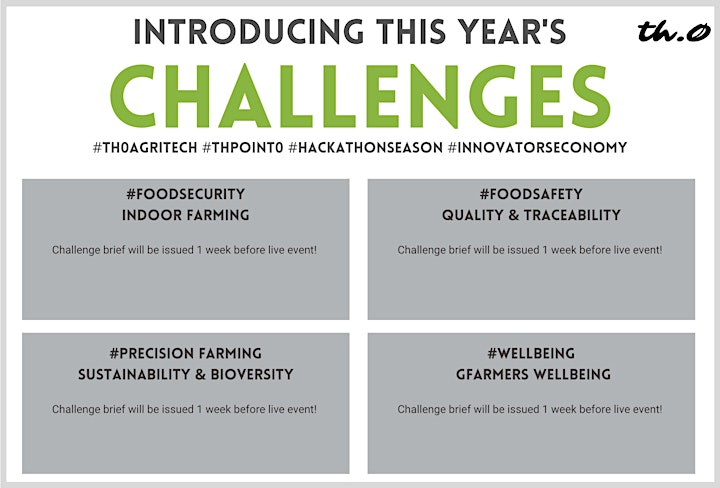 INTRODUCING THIS YEAR'S

th.0

CHALLENGES

#TH0AGRITECH #THPOINT0 #HACKATHONSEASON #INNOVATORSECONOMY

#FOODSECURITY
INDOOR FARMING

Challenge brief will be issued 1 week before live event!

#FOODSAFETY
QUALITY & TRACEABILITY

Challenge brief will be issued 1 week before live event!

#PRECISION FARMING
SUSTAINABILITY & BIOVERSITY

Challenge brief will be issued 1 week before live event!

#WELLBEING
GFARMERS WELLBEING

Challenge brief will be issued 1 week before live event!